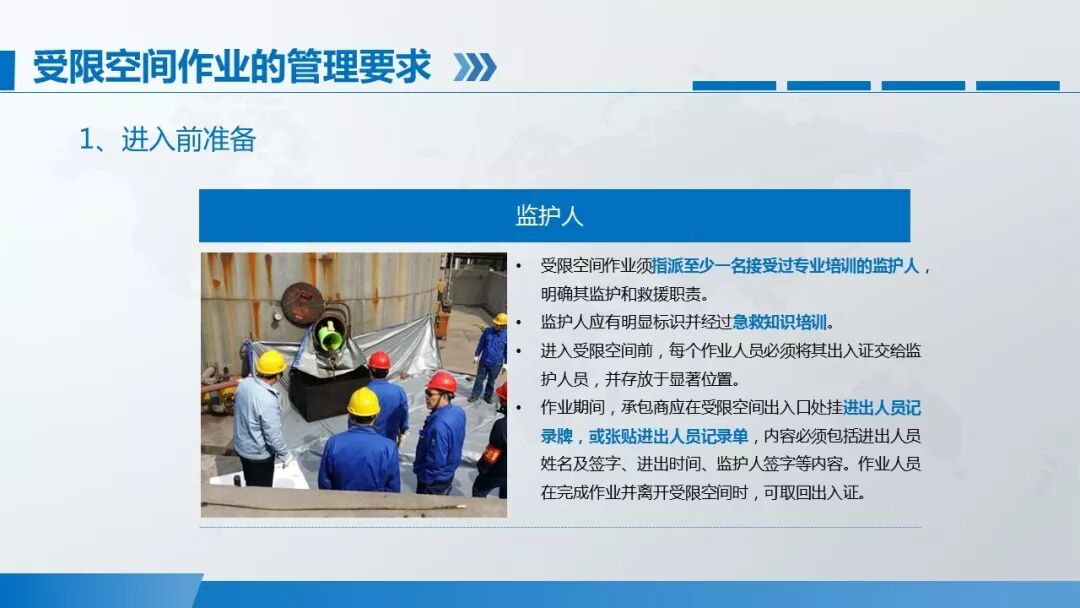 受限空间作业的管理要求

1、进入前准备

监护人

• 受限空间作业须指派至少一名接受过专业培训的监护人，明确其监护和救援职责。
• 监护人应有明显标识并经过急救知识培训。
• 进入受限空间前，每个作业人员必须将其出入证交给监护人员，并存放于显著位置。
• 作业期间，承包商应在受限空间出入口处挂进出人员记录牌，或张贴进出人员记录单，内容必须包括进出人员姓名及签字、进出时间、监护人签字等内容。作业人员在完成作业并离开受限空间时，可取回出入证。